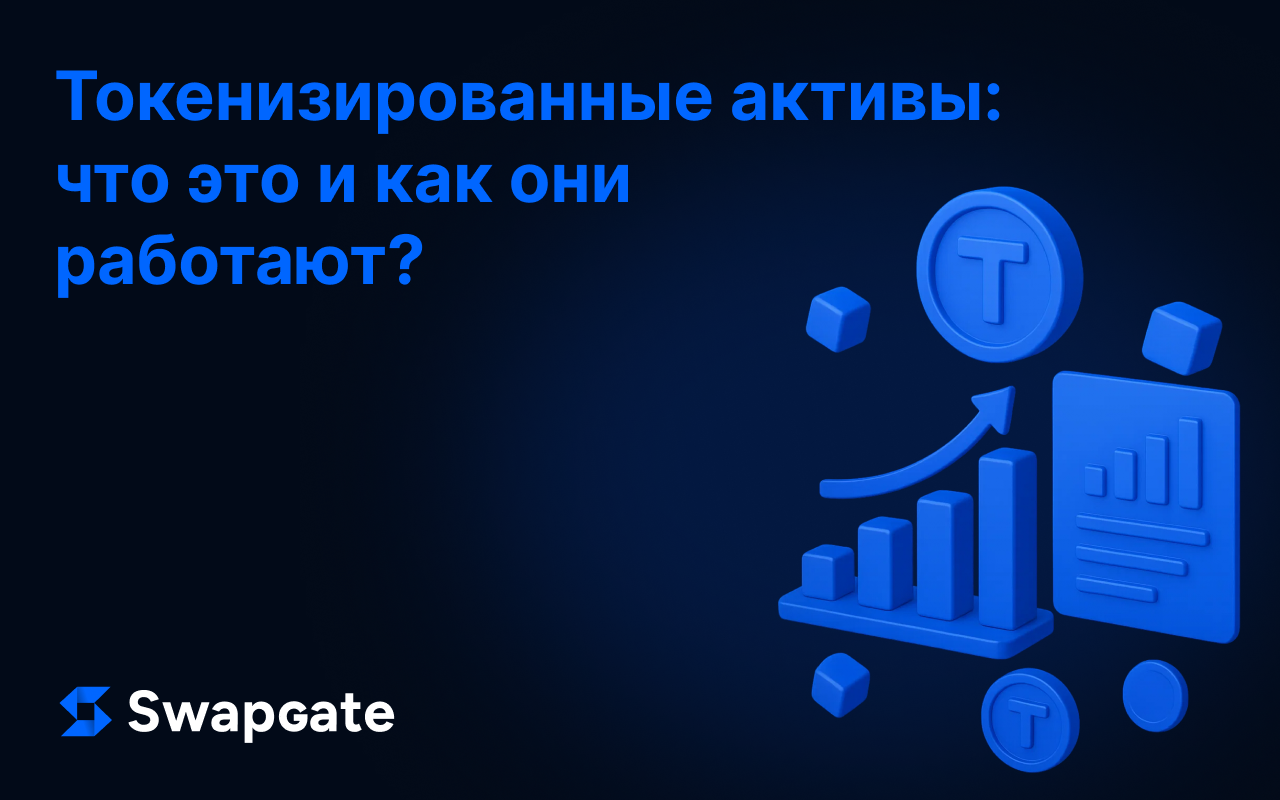 Токенизированные активы: что это и как они работают?

T

T

Swapgate